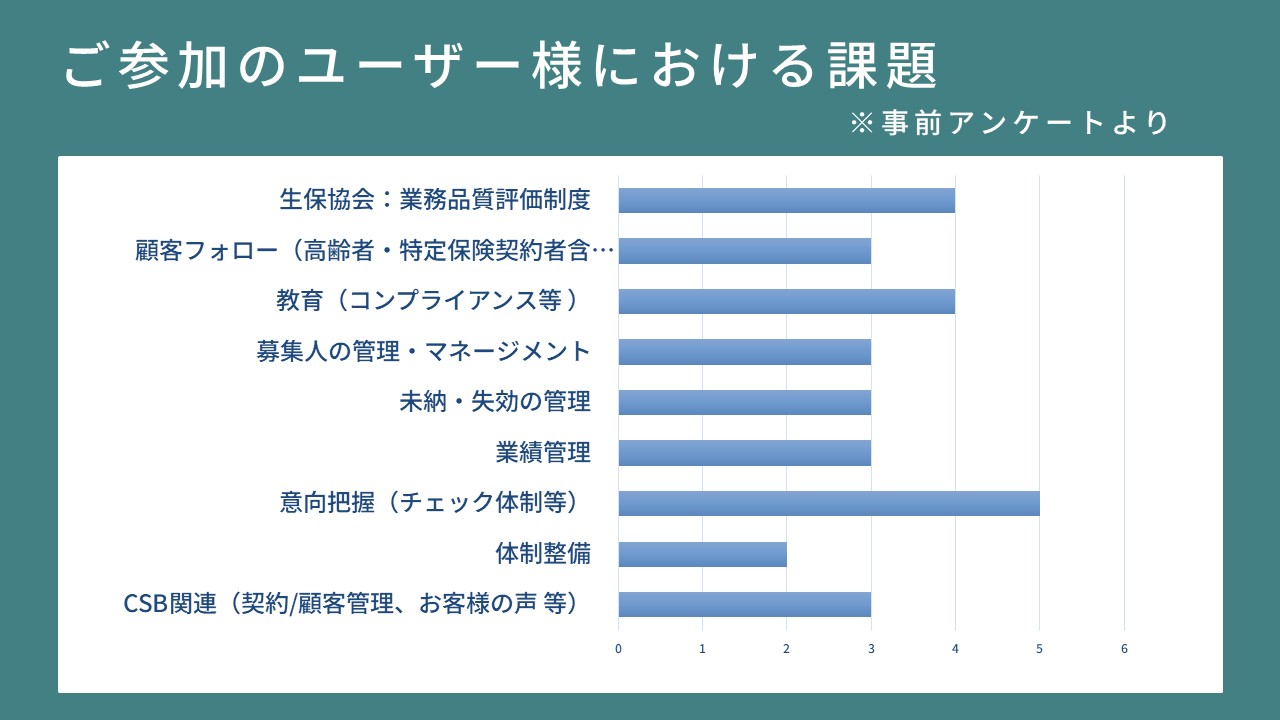 ご参加のユーザー様における課題

※事前アンケートより

生保協会：業務品質評価制度
顧客フォロー（高齢者・特定保険契約者含…
教育（コンプライアンス等）
募集人の管理・マネージメント
未納・失効の管理
業績管理
意向把握（チェック体制等）
体制整備
CSB関連（契約/顧客管理、お客様の声 等）

0 1 2 3 4 5 6